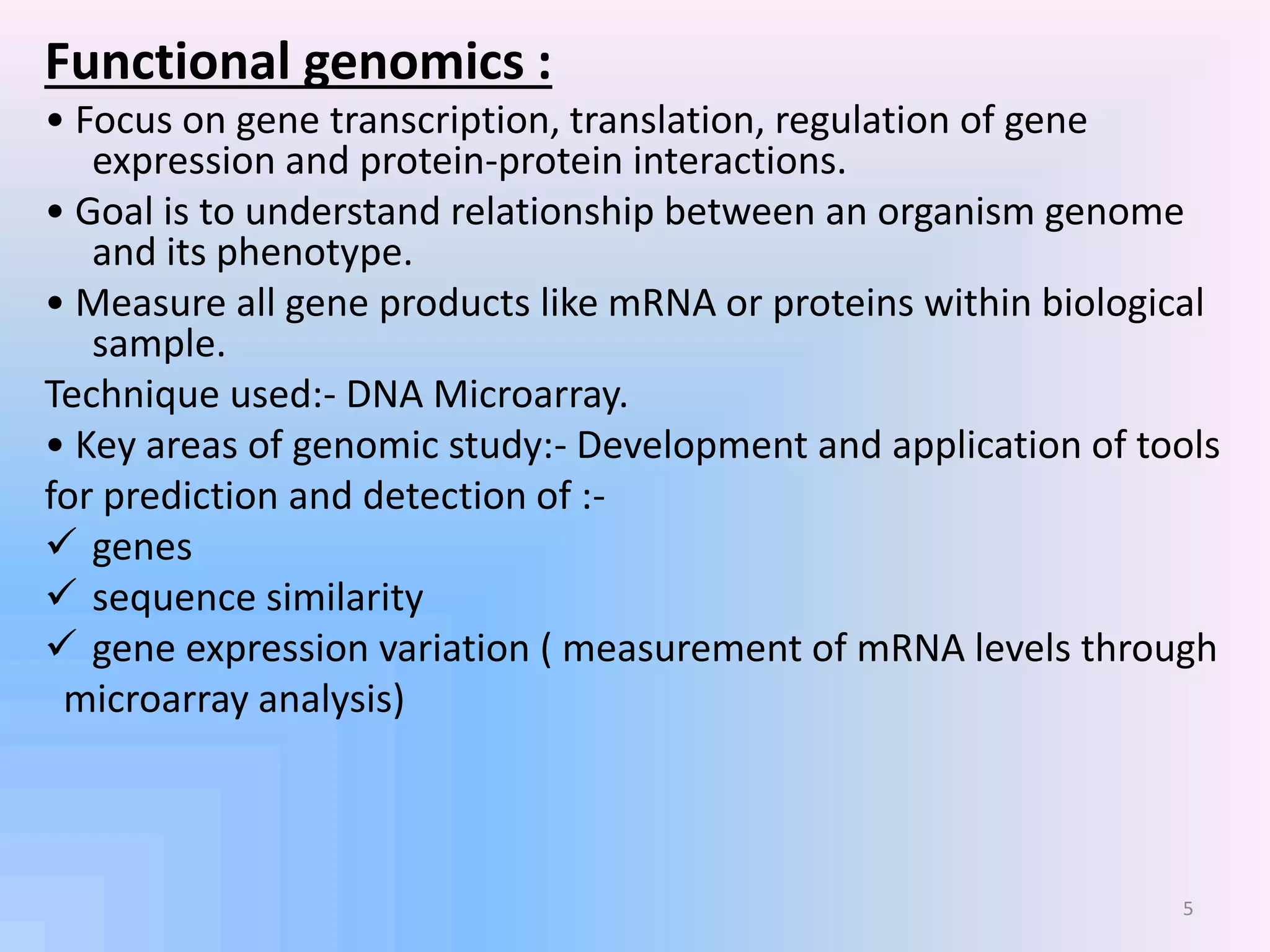 Functional genomics :

• Focus on gene transcription, translation, regulation of gene expression and protein-protein interactions.

• Goal is to understand relationship between an organism genome and its phenotype.

• Measure all gene products like mRNA or proteins within biological sample.

Technique used:- DNA Microarray.

• Key areas of genomic study:- Development and application of tools for prediction and detection of :-

✓ genes

✓ sequence similarity

✓ gene expression variation ( measurement of mRNA levels through microarray analysis)

5